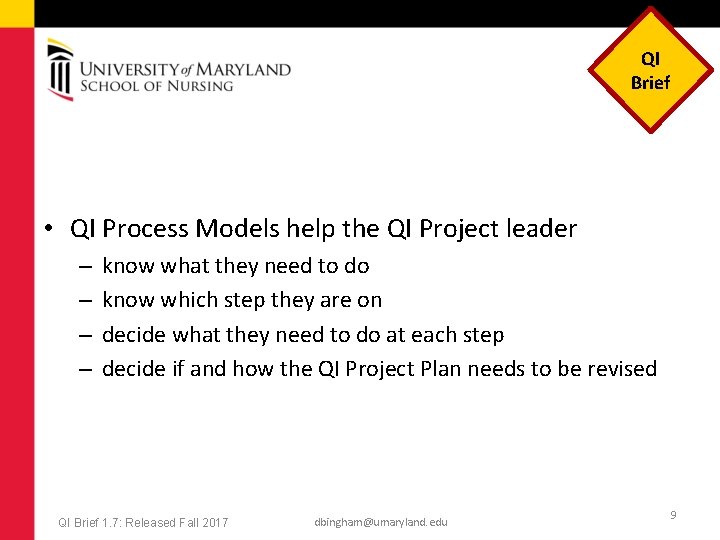 UNIVERSITY of MARYLAND
SCHOOL OF NURSING

QI Brief

• QI Process Models help the QI Project leader
– know what they need to do
– know which step they are on
– decide what they need to do at each step
– decide if and how the QI Project Plan needs to be revised

QI Brief 1.7: Released Fall 2017

dbingham@umaryland.edu

9